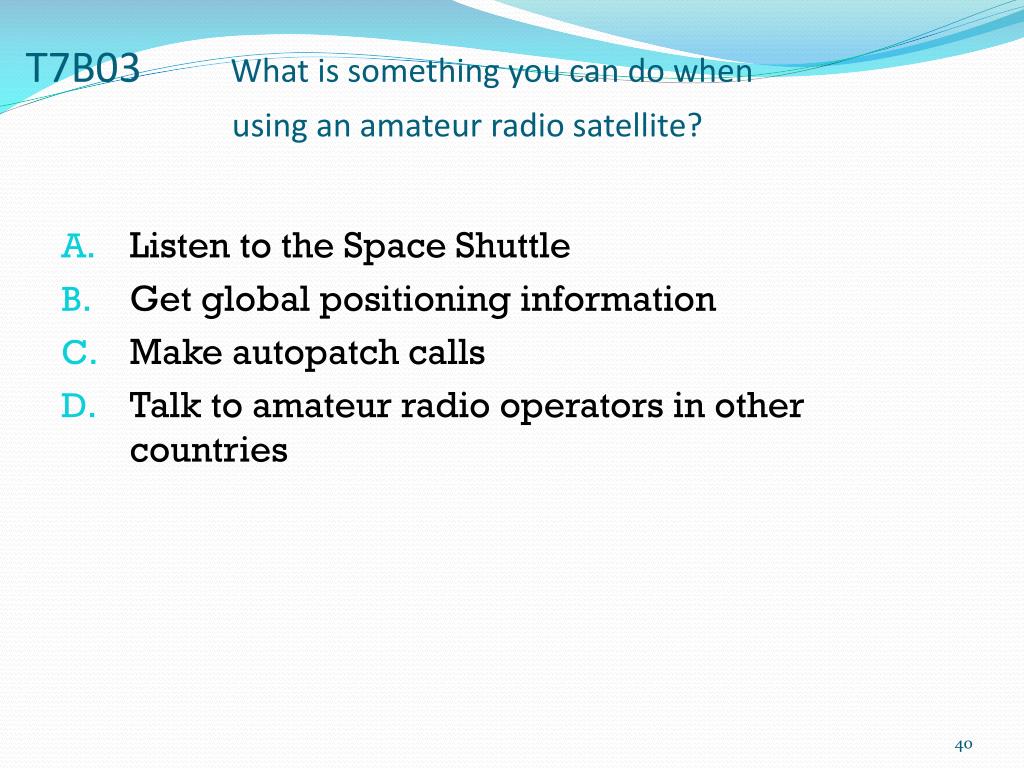 T7B03 What is something you can do when using an amateur radio satellite?

A. Listen to the Space Shuttle
B. Get global positioning information
C. Make autopatch calls
D. Talk to amateur radio operators in other countries

40